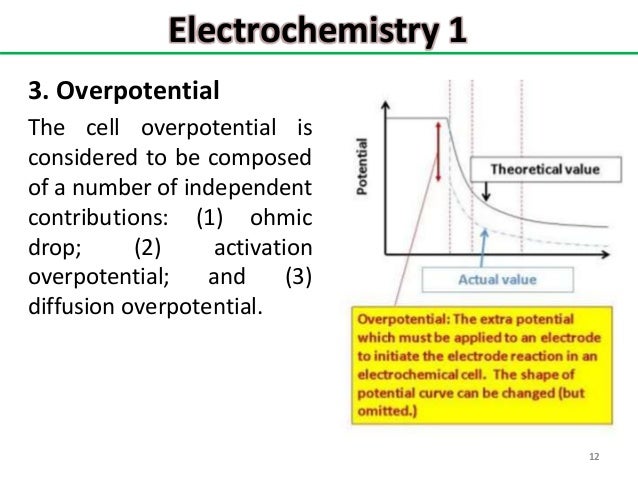 Electrochemistry 1

3. Overpotential

The cell overpotential is considered to be composed of a number of independent contributions: (1) ohmic drop; (2) activation overpotential; and (3) diffusion overpotential.

Potential

Theoretical value

Actual value

Overpotential: The extra potential which must be applied to an electrode to initiate the electrode reaction in an electrochemical cell. The shape of potential curve can be changed (but omitted.)

12